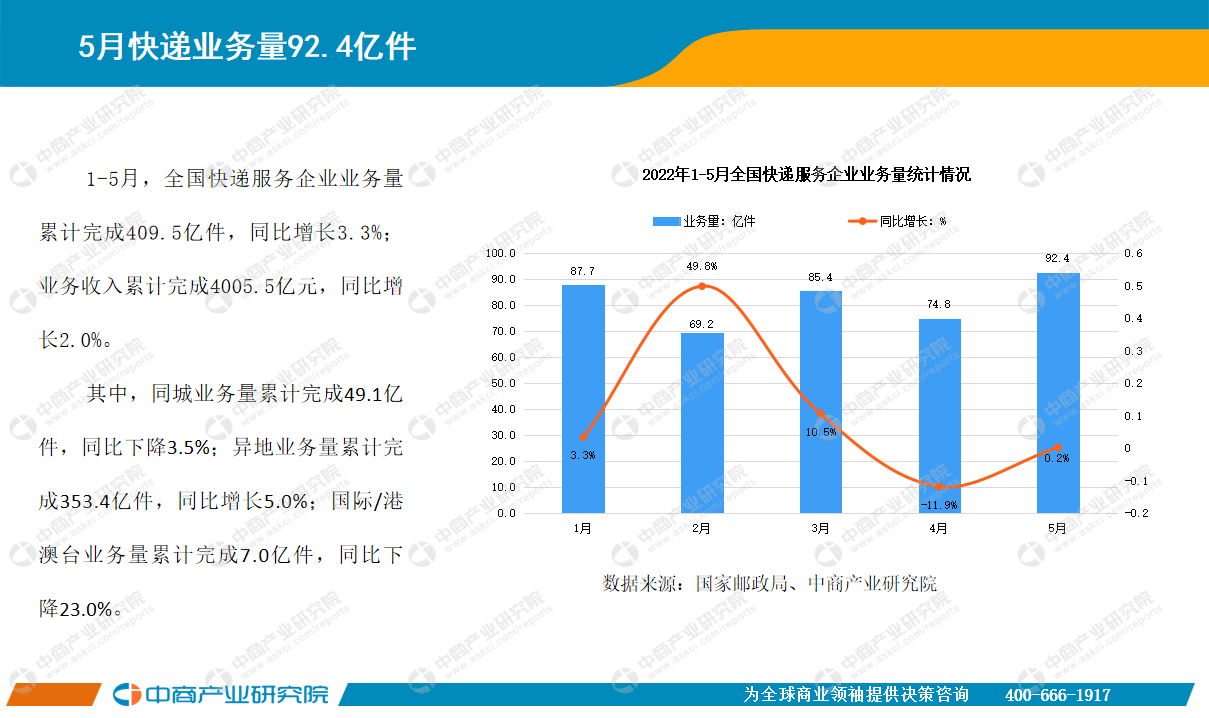 5月快递业务量92.4亿件

1-5月，全国快递服务企业业务量累计完成409.5亿件，同比增长3.3%；业务收入累计完成4005.5亿元，同比增长2.0%。

其中，同城业务量累计完成49.1亿件，同比下降3.5%；异地业务量累计完成353.4亿件，同比增长5.0%；国际/港澳台业务量累计完成7.0亿件，同比下降23.0%。

2022年1-5月全国快递服务企业业务量统计情况

业务量：亿件
同比增长：%

100.0
90.0
80.0
70.0
60.0
50.0
40.0
30.0
20.0
10.0
0.0

0.6
0.5
0.4
0.3
0.2
0.1
0
-0.1
-0.2

87.7
69.2
85.4
74.8
92.4

3.3%
49.8%
10.5%
-11.9%
0.2%

1月
2月
3月
4月
5月

数据来源：国家邮政局、中商产业研究院

中商产业研究院
www.askci.com/reports

中商产业研究院

为全球商业领袖提供决策咨询 400-666-1917